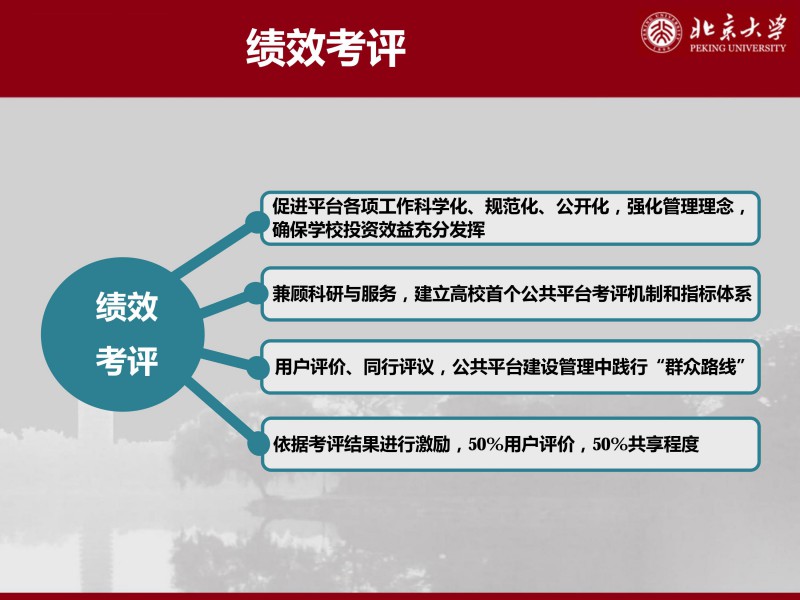 绩效考评

北京大学
PEKING UNIVERSITY

绩效考评

促进平台各项工作科学化、规范化、公开化，强化管理理念，确保学校投资效益充分发挥

兼顾科研与服务，建立高校首个公共平台考评机制和指标体系

用户评价、同行评议，公共平台建设管理中践行“群众路线”

依据考评结果进行激励，50%用户评价，50%共享程度